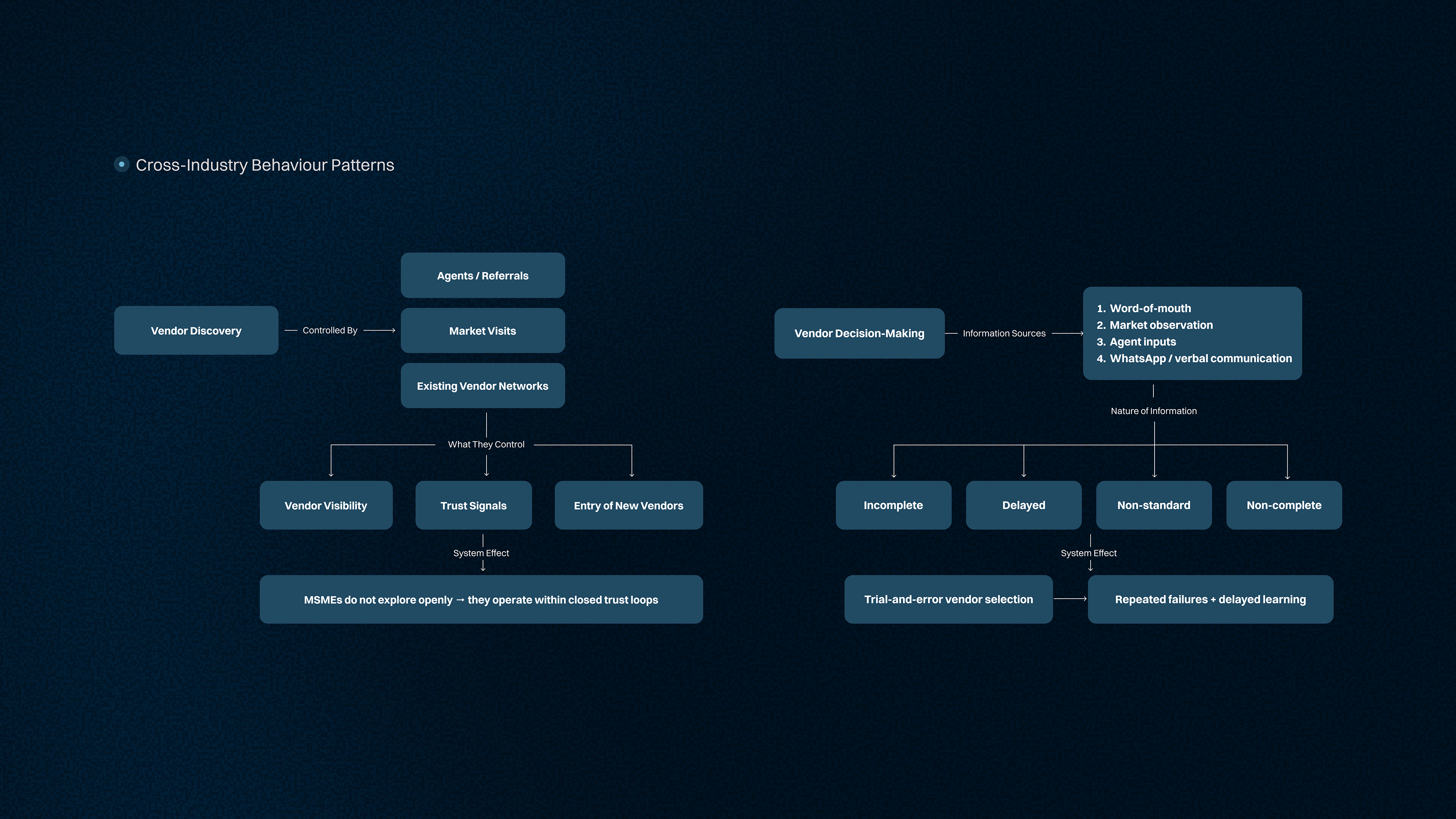 Cross-Industry Behaviour Patterns

Vendor Discovery

Controlled By

Agents / Referrals

Market Visits

Existing Vendor Networks

What They Control

Vendor Visibility

Trust Signals

Entry of New Vendors

System Effect

MSMEs do not explore openly → they operate within closed trust loops

Vendor Decision-Making

Information Sources

1. Word-of-mouth
2. Market observation
3. Agent inputs
4. WhatsApp / verbal communication

Nature of Information

Incomplete

Delayed

Non-standard

Non-complete

System Effect

Trial-and-error vendor selection

Repeated failures + delayed learning